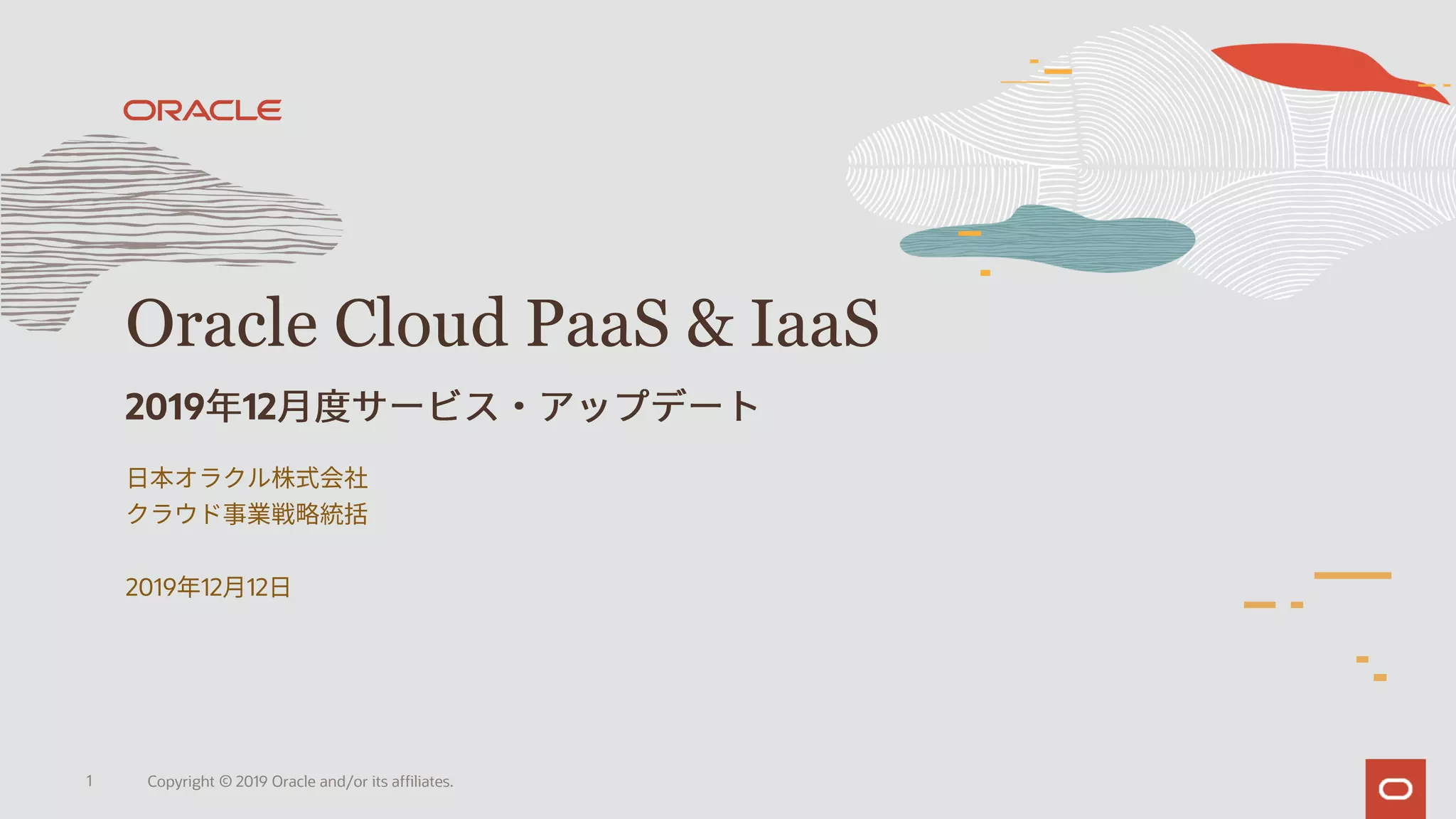 ORACLE

Oracle Cloud PaaS & IaaS

2019年12月度サービス・アップデート

日本オラクル株式会社
クラウド事業戦略統括

2019年12月12日

1 Copyright © 2019 Oracle and/or its affiliates.